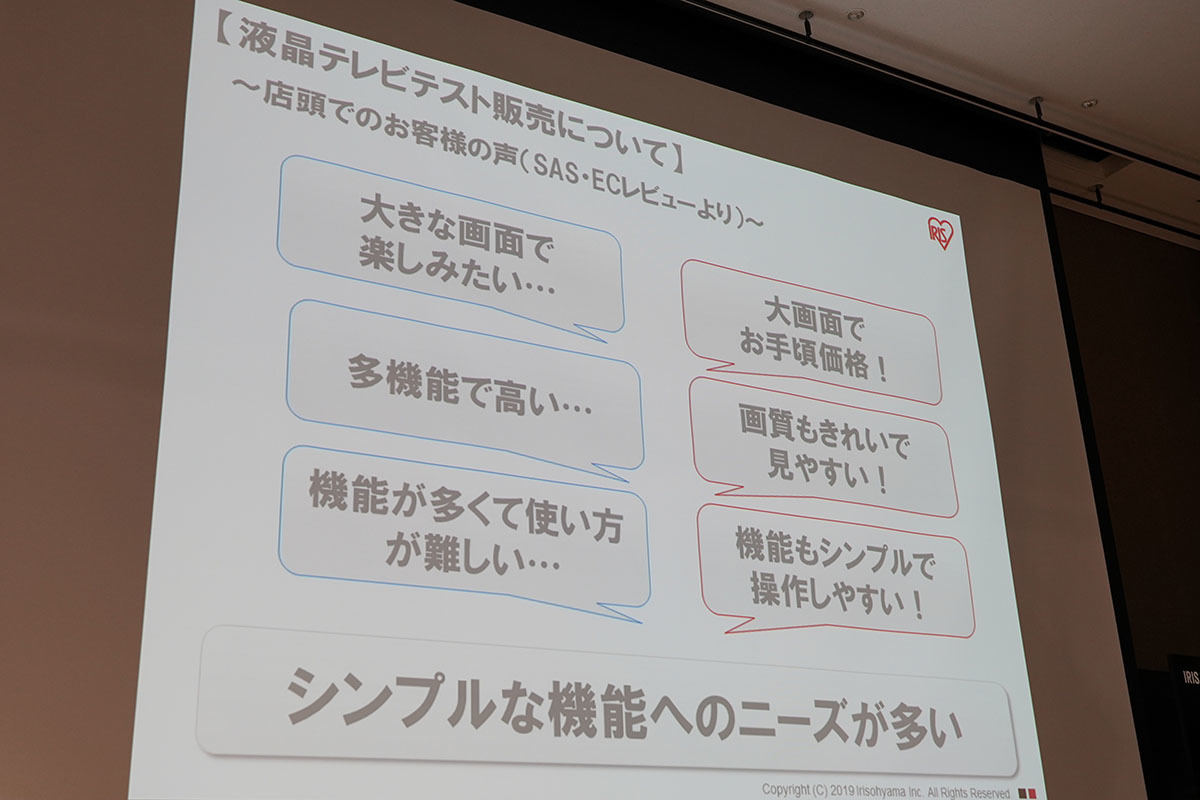 【液晶テレビテスト販売について】
～店頭でのお客様の声（SAS・ECレビューより）～

IRIS

大きな画面で楽しみたい…

多機能で高い…

機能が多くて使い方が難しい…

大画面でお手頃価格！

画質もきれいで見やすい！

機能もシンプルで操作しやすい！

シンプルな機能へのニーズが多い

Copyright (C) 2019 Irisohyama Inc. All Rights Reserved.

IRIS